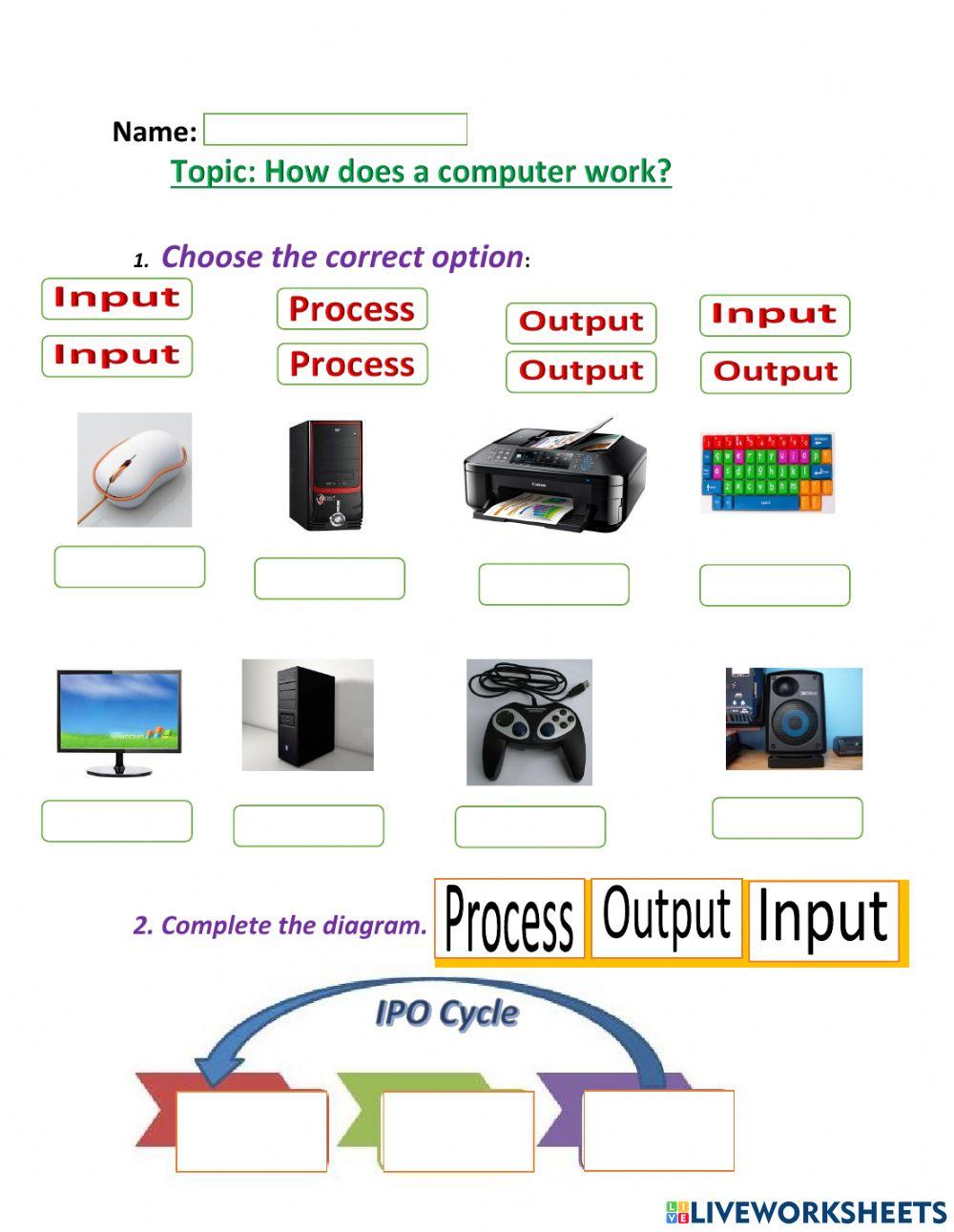 Name:

Topic: How does a computer work?

1. Choose the correct option:

Input
Input

Process
Process

Output
Output

Input
Output

2. Complete the diagram.

Process
Output
Input

IPO Cycle

LIVEWORKSHEETS